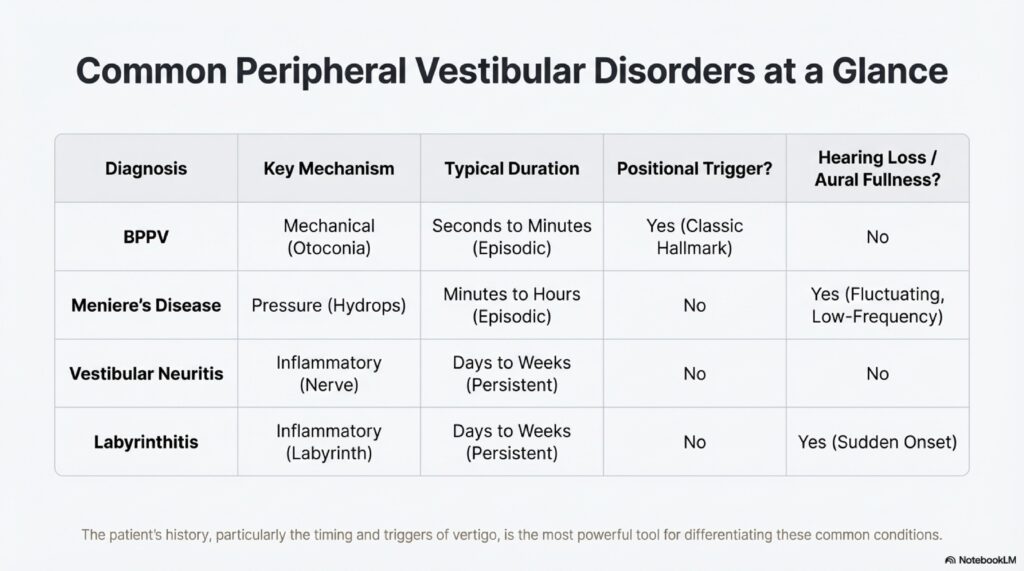 Common Peripheral Vestibular Disorders at a Glance

| Diagnosis | Key Mechanism | Typical Duration | Positional Trigger? | Hearing Loss / Aural Fullness? |
|---|---|---|---|---|
| BPPV | Mechanical (Otoconia) | Seconds to Minutes (Episodic) | Yes (Classic Hallmark) | No |
| Meniere's Disease | Pressure (Hydrops) | Minutes to Hours (Episodic) | No | Yes (Fluctuating, Low-Frequency) |
| Vestibular Neuritis | Inflammatory (Nerve) | Days to Weeks (Persistent) | No | No |
| Labyrinthitis | Inflammatory (Labyrinth) | Days to Weeks (Persistent) | No | Yes (Sudden Onset) |

The patient's history, particularly the timing and triggers of vertigo, is the most powerful tool for differentiating these common conditions.

NotebookLM